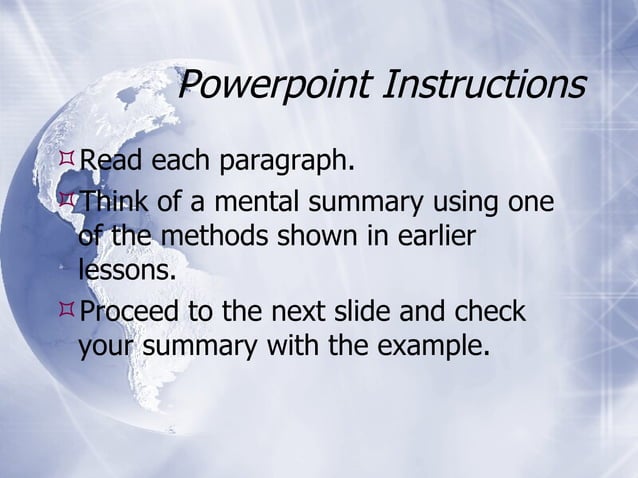 Powerpoint Instructions

Read each paragraph.

Think of a mental summary using one of the methods shown in earlier lessons.

Proceed to the next slide and check your summary with the example.